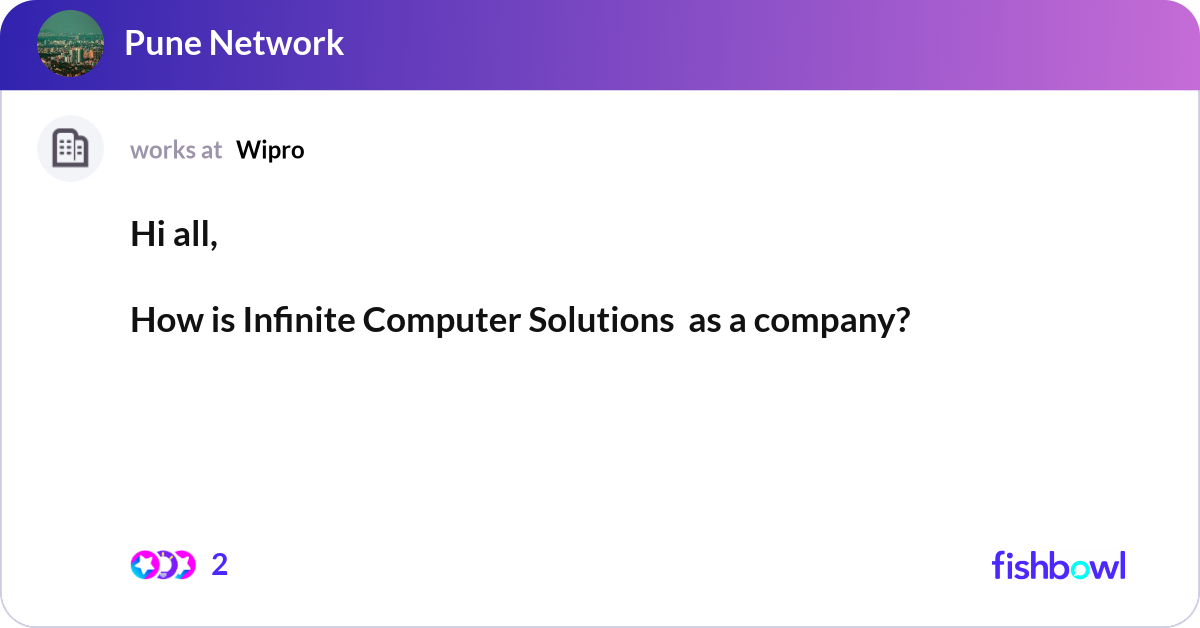 Pune Network

works at Wipro

Hi all,

How is Infinite Computer Solutions as a company?

2

fishbowl